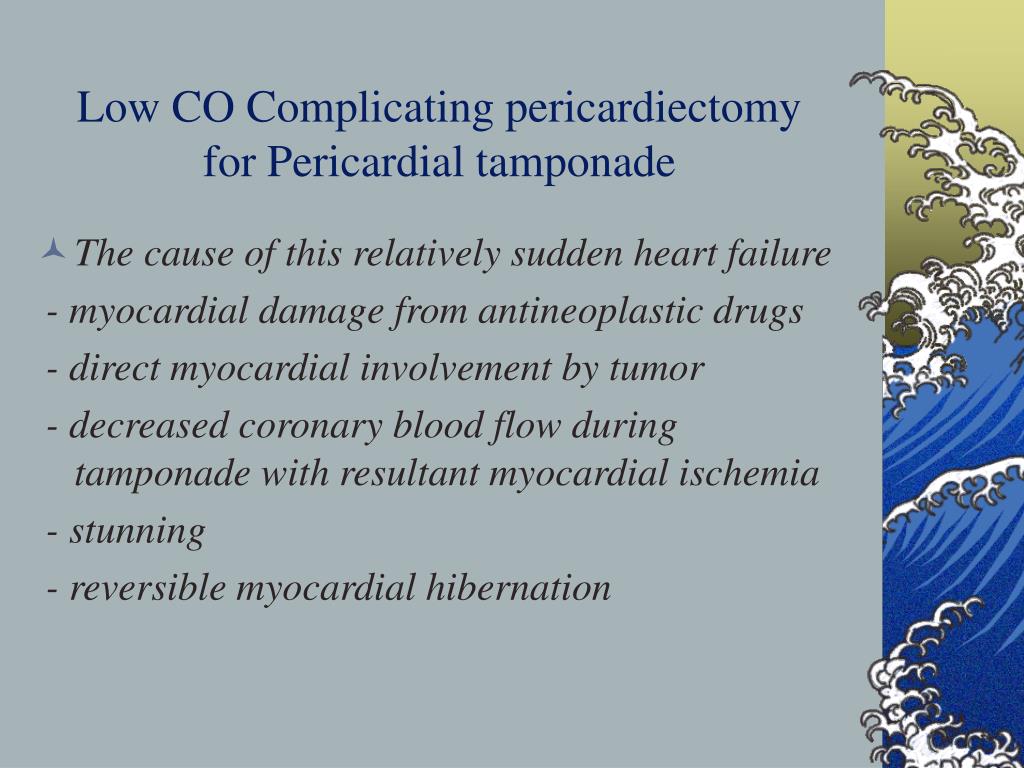 Low CO Complicating pericardiectomy for Pericardial tamponade

The cause of this relatively sudden heart failure

- myocardial damage from antineoplastic drugs

- direct myocardial involvement by tumor

- decreased coronary blood flow during tamponade with resultant myocardial ischemia

- stunning

- reversible myocardial hibernation